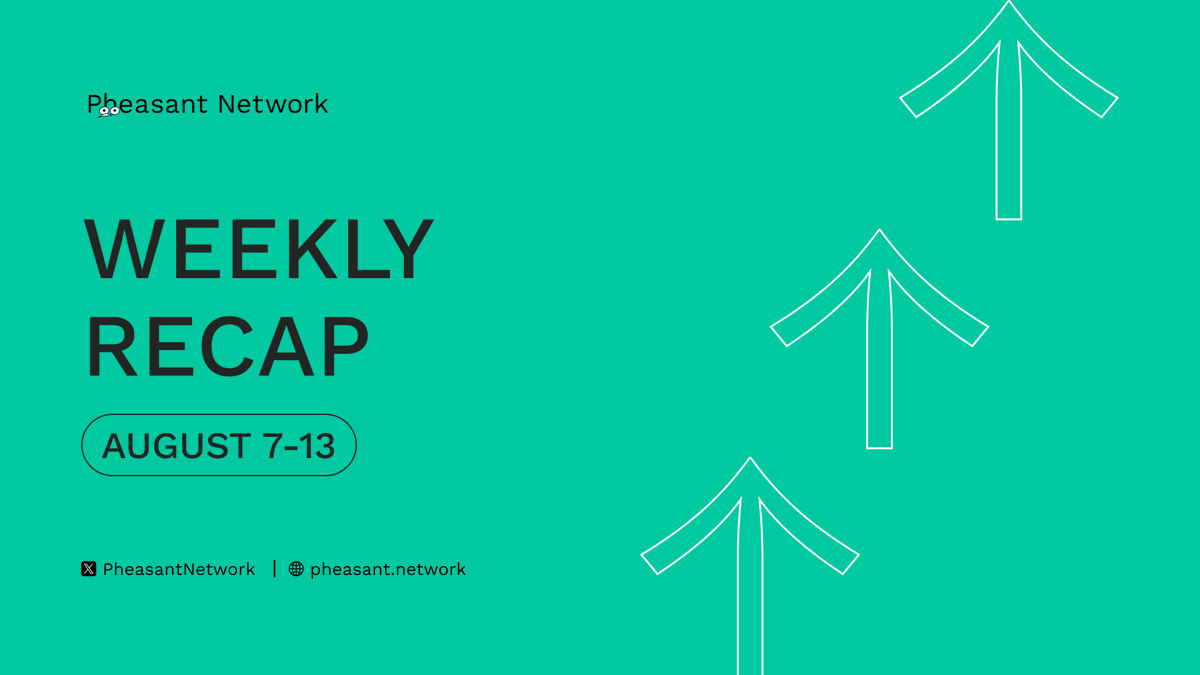 Pheasant Network

WEEKLY RECAP

AUGUST 7-13

PheasantNetwork | pheasant.network